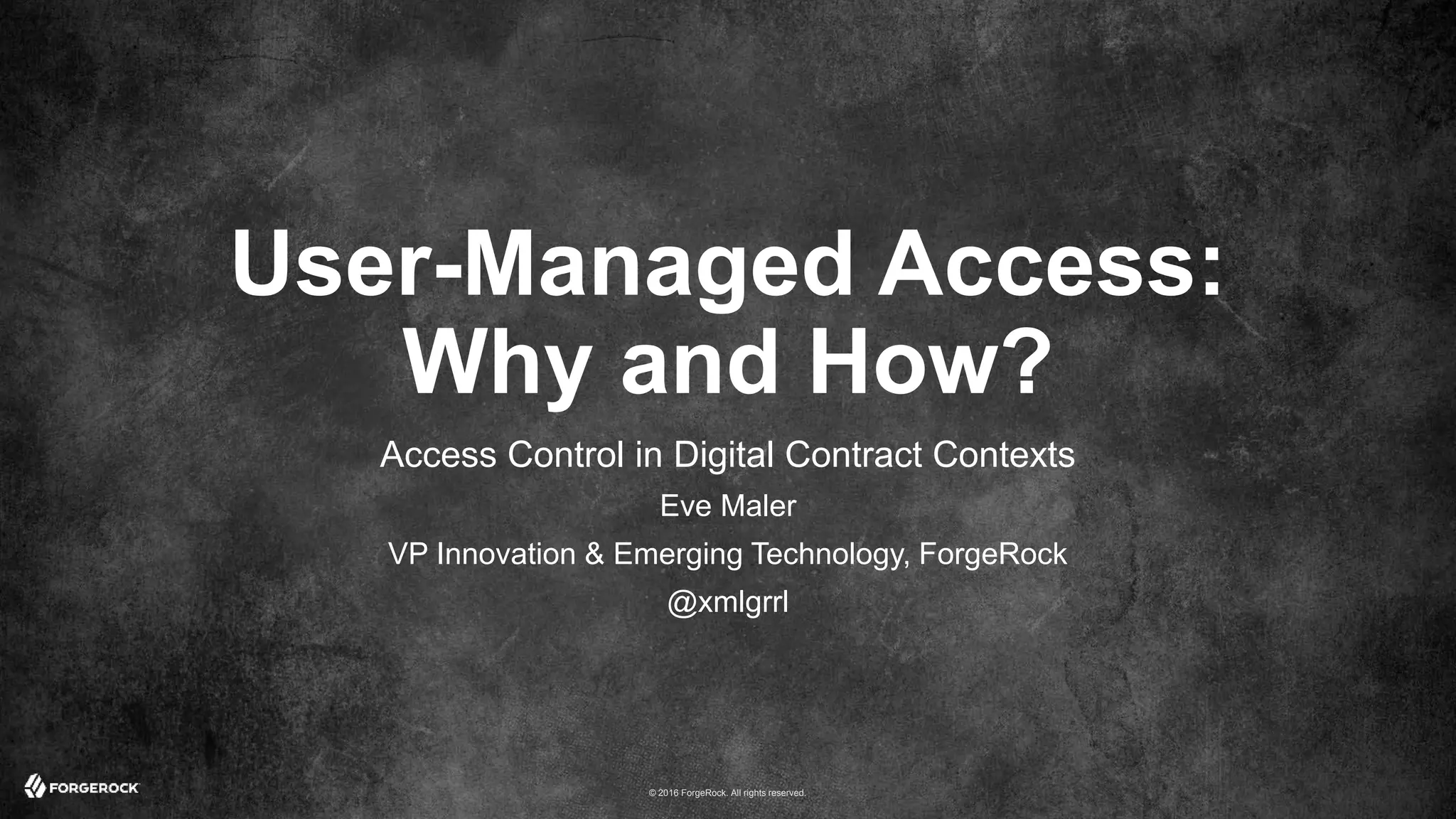 User-Managed Access: Why and How?

Access Control in Digital Contract Contexts

Eve Maler

VP Innovation & Emerging Technology, ForgeRock

@xmlgrrl

FORGEROCK

© 2016 ForgeRock. All rights reserved.